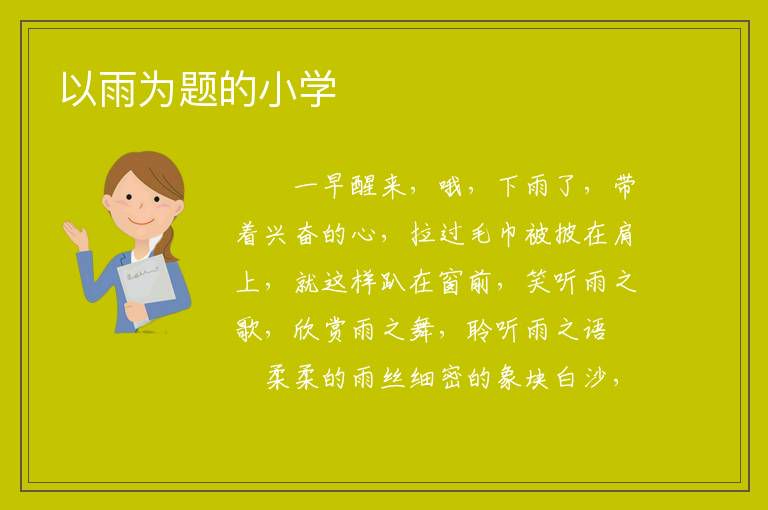 以雨为题的小学

一早醒来，哦，下雨了，带着兴奋的心，拉过毛巾被披在肩上，就这样趴在窗前，笑听雨之歌，欣赏雨之舞，聆听雨之语

柔柔的雨丝细密的象块白沙，